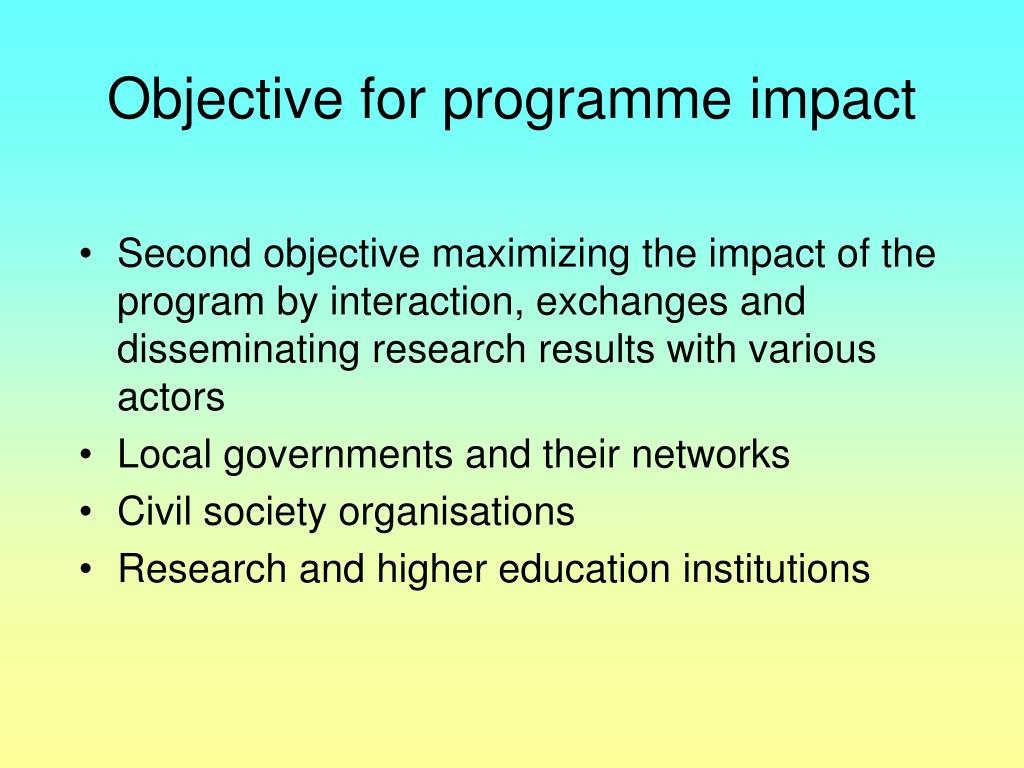 Objective for programme impact

• Second objective maximizing the impact of the program by interaction, exchanges and disseminating research results with various actors
• Local governments and their networks
• Civil society organisations
• Research and higher education institutions